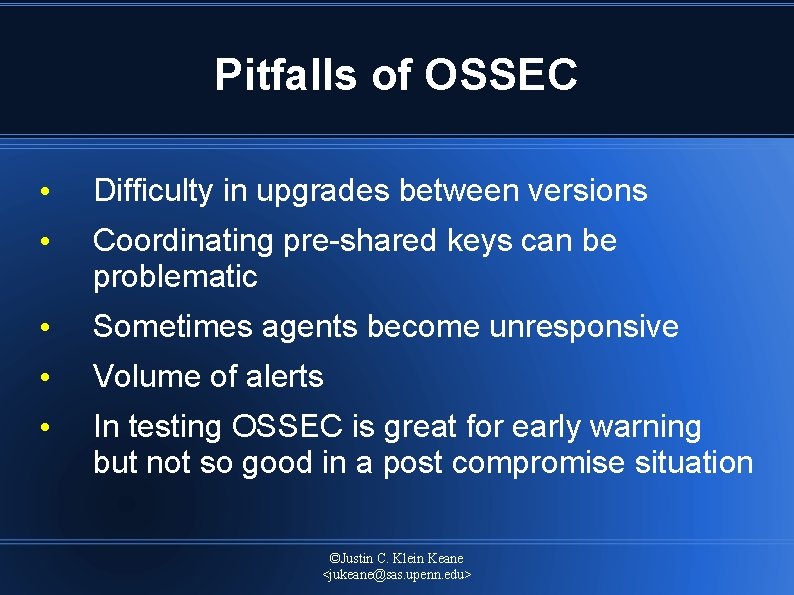 Pitfalls of OSSEC

• Difficulty in upgrades between versions
• Coordinating pre-shared keys can be problematic
• Sometimes agents become unresponsive
• Volume of alerts
• In testing OSSEC is great for early warning but not so good in a post compromise situation

©Justin C. Klein Keane
<jukeane@sas.upenn.edu>